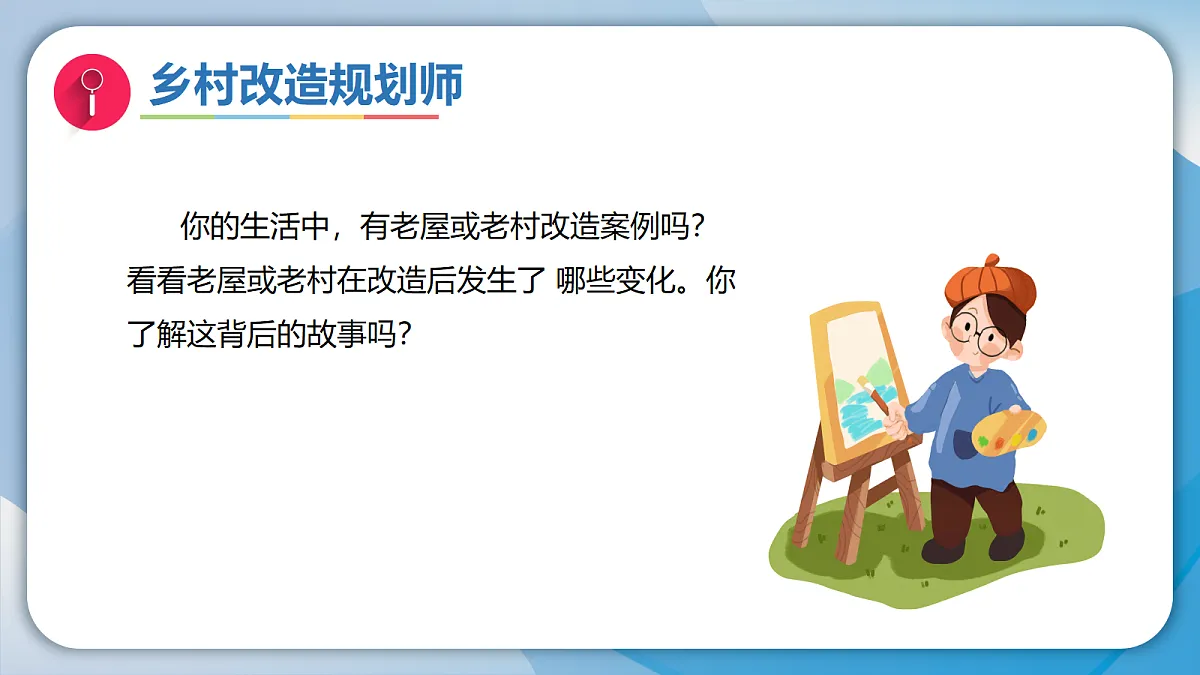 乡村改造规划师

你的生活中，有老屋或老村改造案例吗？看看老屋或老村在改造后发生了 哪些变化。你了解这背后的故事吗？